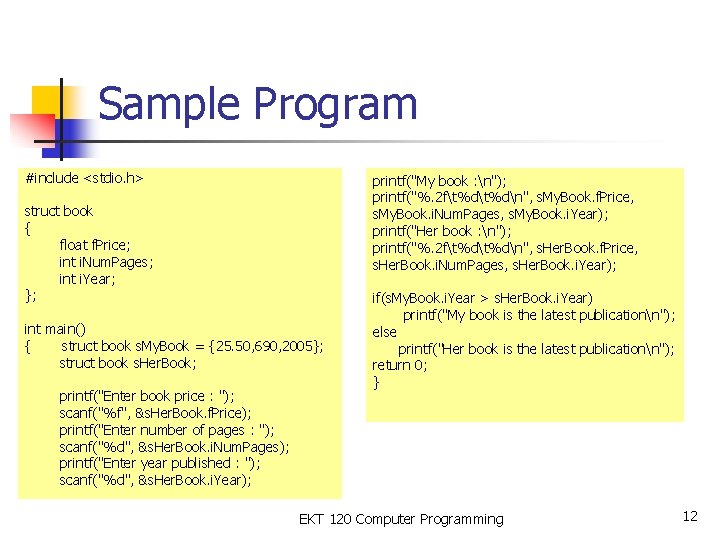 Sample Program

#include <stdio.h>

struct book
{
float fPrice;
int iNumPages;
int iYear;
};

int main()
{ struct book sMyBook = {25.50,690,2005};
struct book sHerBook;

printf("Enter book price : ");
scanf("%f", &sHerBook.fPrice);
printf("Enter number of pages : ");
scanf("%d", &sHerBook.iNumPages);
printf("Enter year published : ");
scanf("%d", &sHerBook.iYear);

printf("My book :\n");
printf("%.2f\t%d\t%d\n", sMyBook.fPrice, sMyBook.iNumPages, sMyBook.iYear);
printf("Her book :\n");
printf("%.2f\t%d\t%d\n", sHerBook.fPrice, sHerBook.iNumPages, sHerBook.iYear);

if(sMyBook.iYear > sHerBook.iYear)
printf("My book is the latest publication\n");
else
printf("Her book is the latest publication\n");
return 0;
}

EKT 120 Computer Programming

12